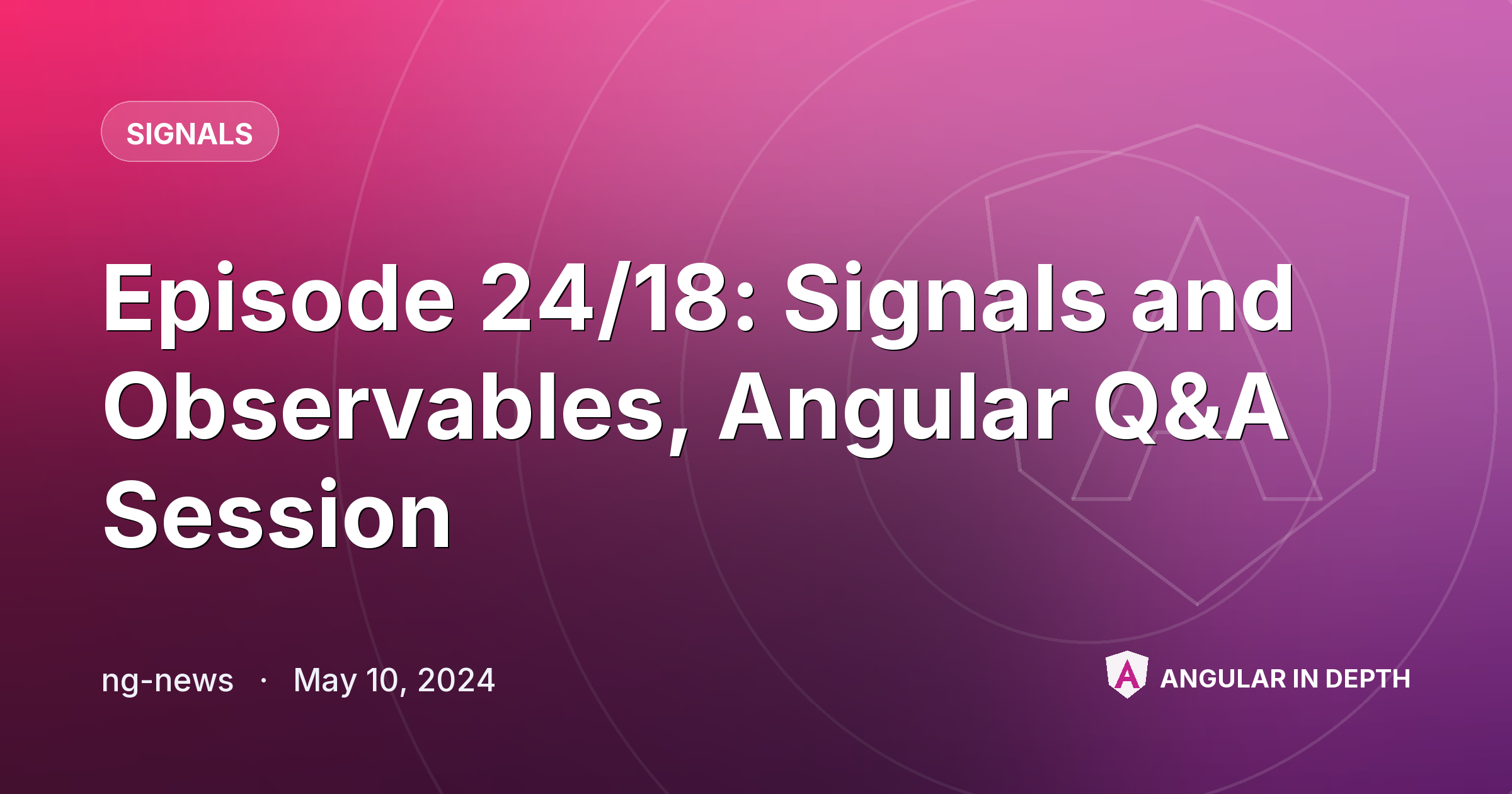 SIGNALS

Episode 24/18: Signals and Observables, Angular Q&A Session

ng-news · May 10, 2024

ANGULAR IN DEPTH